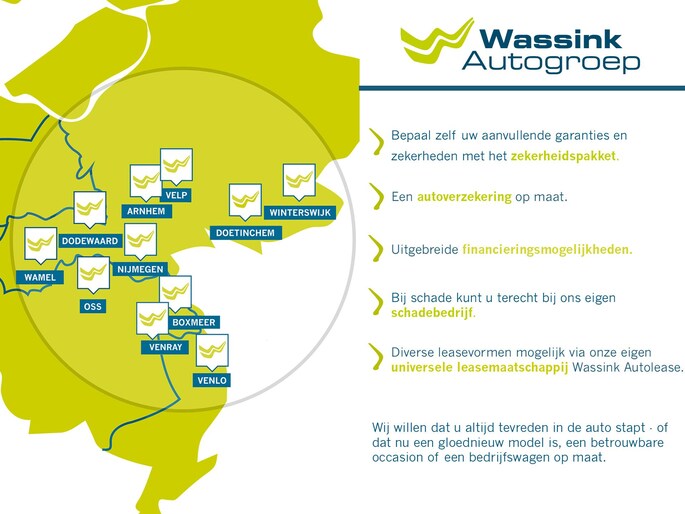 VELP
ARNHEM
WINTERSWIJK
DOETINCHEM
DODEWAARD
NIJMEGEN
WAMEL
OSS
BOXMEER
VENRAY
VENLO

Wassink Autogroep

Bepaal zelf uw aanvullende garanties en zekerheden met het zekerheidspakket.

Een autoverzekering op maat.

Uitgebreide financieringsmogelijkheden.

Bij schade kunt u terecht bij ons eigen schadebedrijf.

Diverse leasevormen mogelijk via onze eigen universele leasemaatschappij Wassink Autolease.

Wij willen dat u altijd tevreden in de auto stapt - of dat nu een gloednieuw model is, een betrouwbare occasion of een bedrijfswagen op maat.